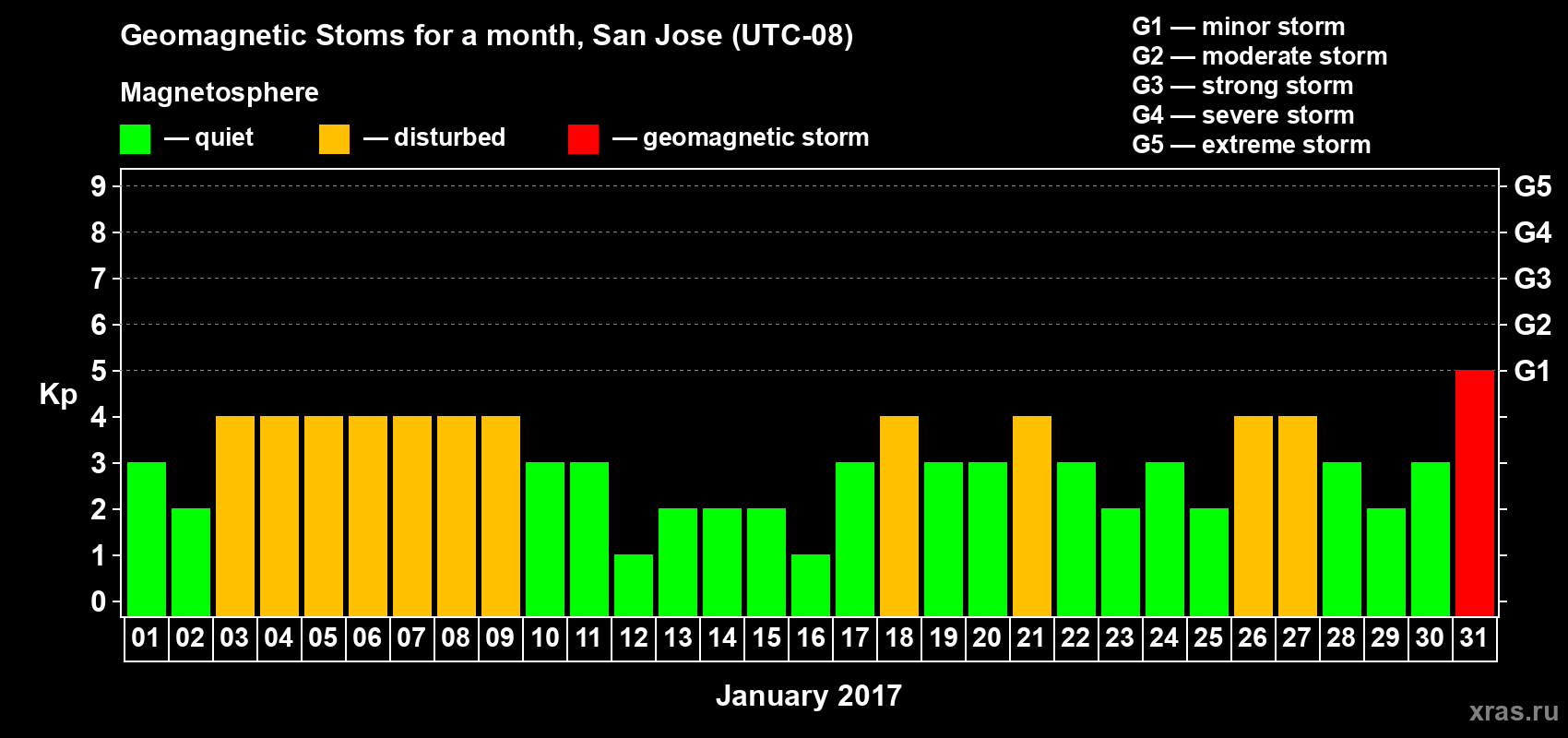 Geomagnetic Stoms for a month, San Jose (UTC-08)

Magnetosphere

— quiet — disturbed — geomagnetic storm

G1 — minor storm
G2 — moderate storm
G3 — strong storm
G4 — severe storm
G5 — extreme storm

Kp

9
8
7
6
5
4
3
2
1
0

G5
G4
G3
G2
G1

01 02 03 04 05 06 07 08 09 10 11 12 13 14 15 16 17 18 19 20 21 22 23 24 25 26 27 28 29 30 31

January 2017

xras.ru